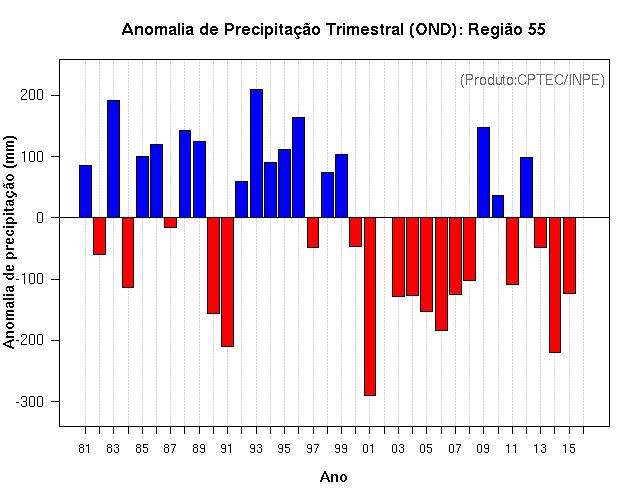 Anomalia de Precipitação Trimestral (OND): Região 55

(Produto:CPTEC/INPE)

Anomalia de precipitação (mm)

200
100
0
-100
-200
-300

81 83 85 87 89 91 93 95 97 99 01 03 05 07 09 11 13 15

Ano